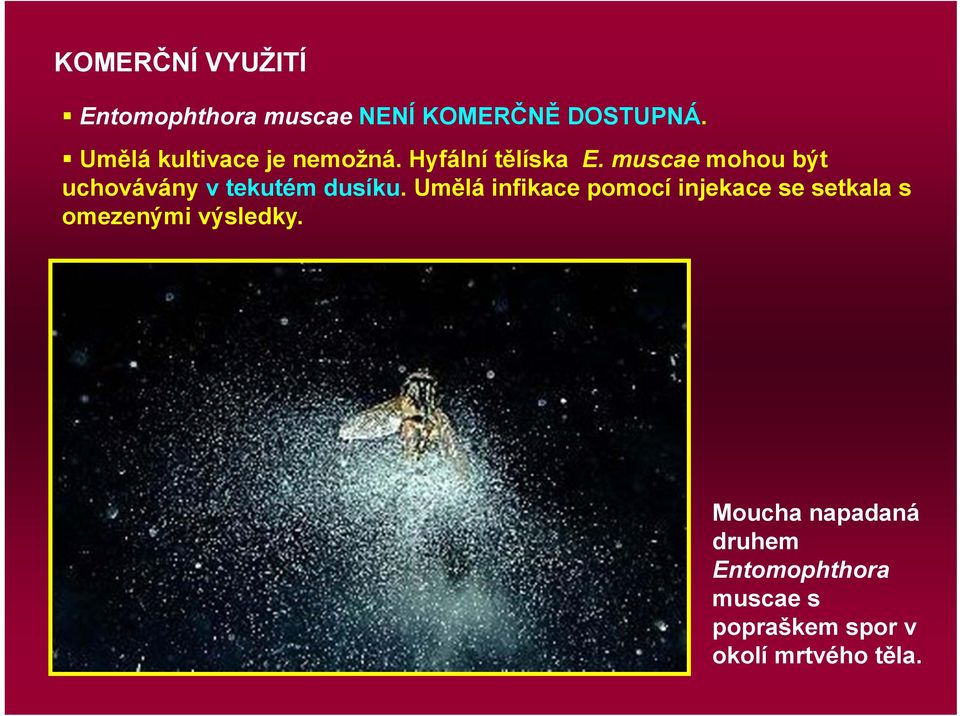 KOMERČNÍ VYUŽITÍ

▪ Entomophthora muscae NENÍ KOMERČNĚ DOSTUPNÁ.

▪ Umělá kultivace je nemožná. Hyfální tělíska E. muscae mohou být uchovávány v tekutém dusíku. Umělá infikace pomocí injekace se setkala s omezenými výsledky.

Moucha napadaná druhem Entomophthora muscae s popraškem spor v okolí mrtvého těla.